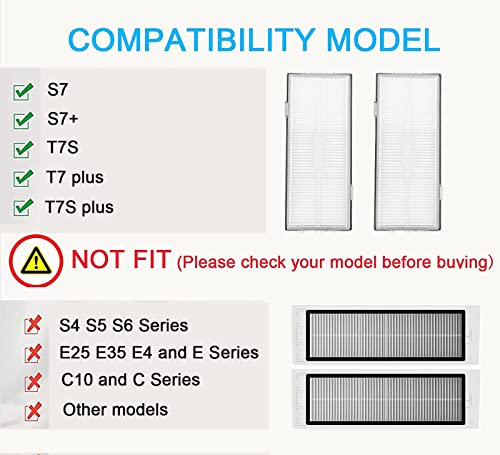 COMPATIBILITY MODEL

S7
S7+
T7S
T7 plus
T7S plus

NOT FIT (Please check your model before buving)

S4 S5 S6 Series
E25 E35 E4 and E Series
C10 and C Series
Other models